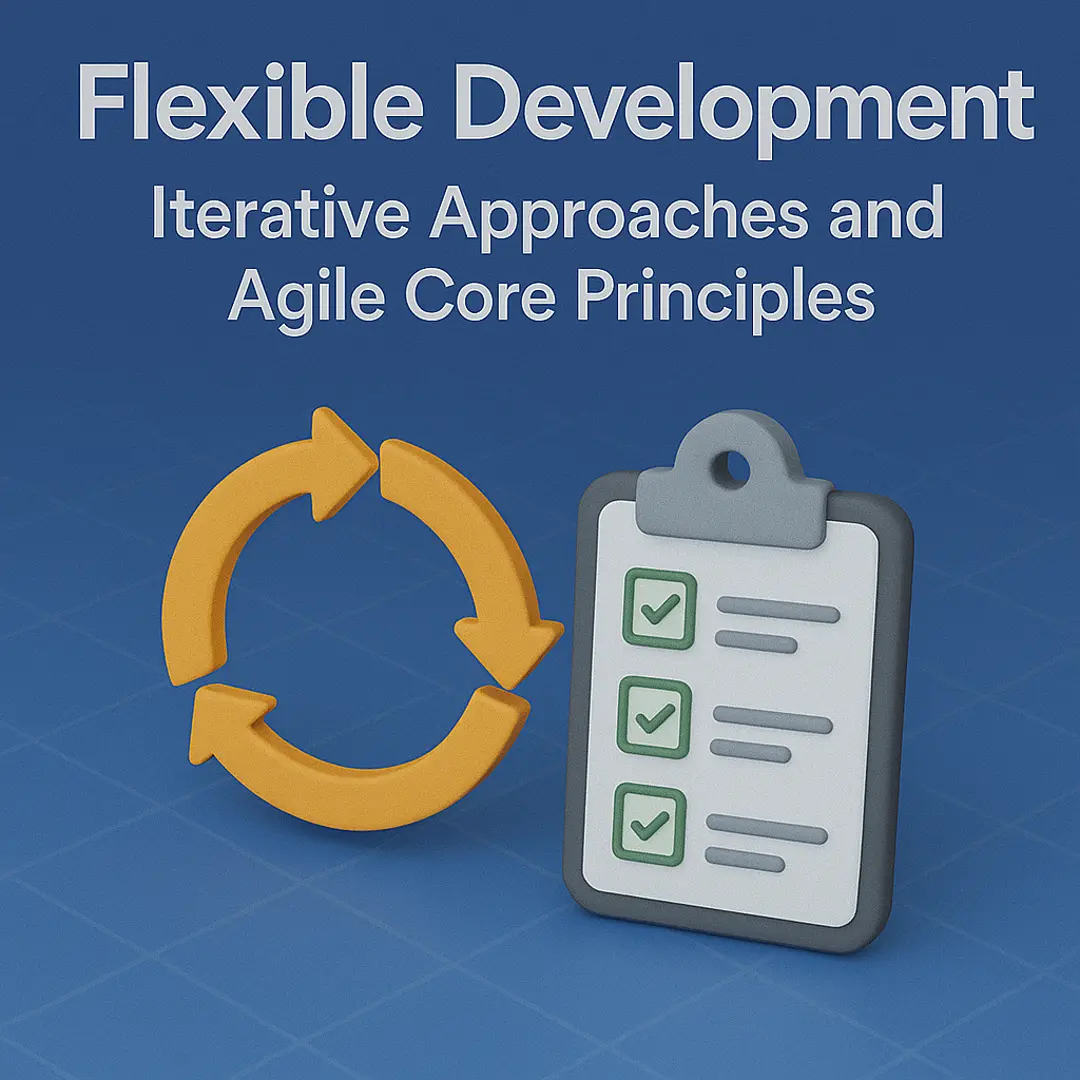 Flexible Development

Iterative Approaches and Agile Core Principles